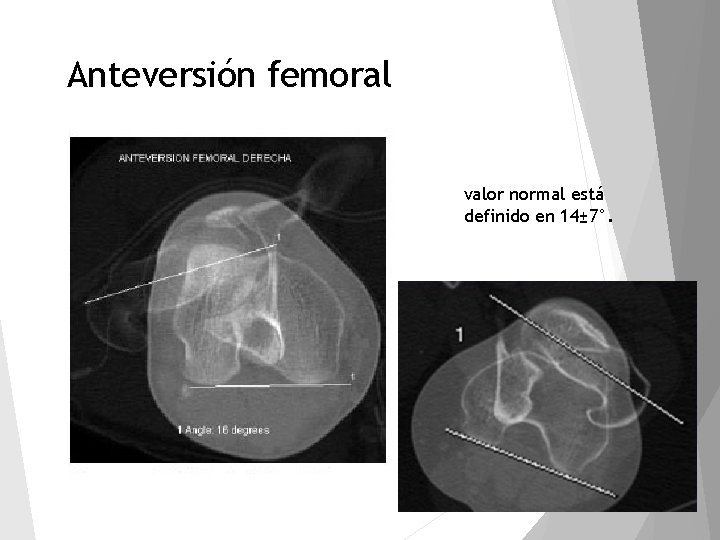 Anteversión femoral

ANTEVERSION FEMORAL DERECHA

1

1

1 Angle: 16 degrees

valor normal está definido en 14±7°.

1